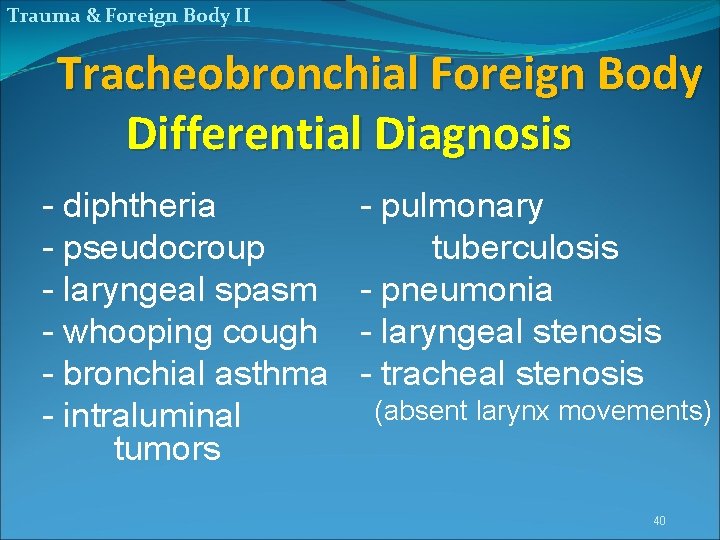 Trauma & Foreign Body II

Tracheobronchial Foreign Body
Differential Diagnosis

- diphtheria
- pseudocroup
- laryngeal spasm
- whooping cough
- bronchial asthma
- intraluminal tumors

- pulmonary tuberculosis
- pneumonia
- laryngeal stenosis
- tracheal stenosis
(absent larynx movements)

40